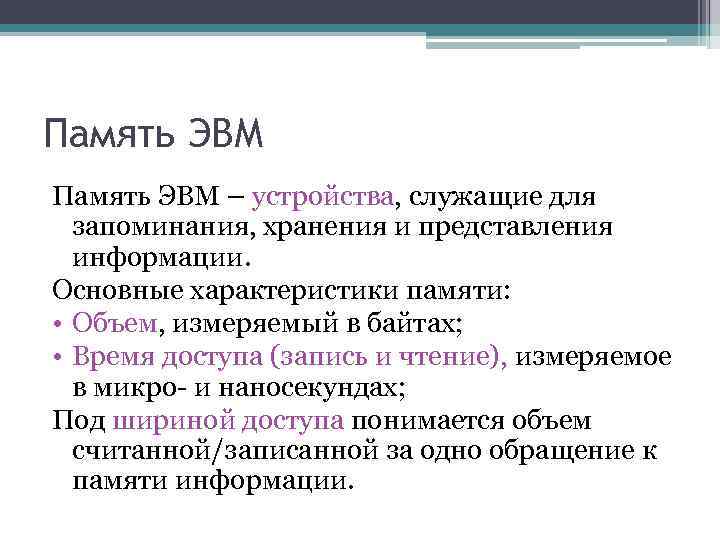 Память ЭВМ

Память ЭВМ – устройства, служащие для запоминания, хранения и представления информации.

Основные характеристики памяти:

• Объем, измеряемый в байтах;

• Время доступа (запись и чтение), измеряемое в микро- и наносекундах;

Под шириной доступа понимается объем считанной/записанной за одно обращение к памяти информации.